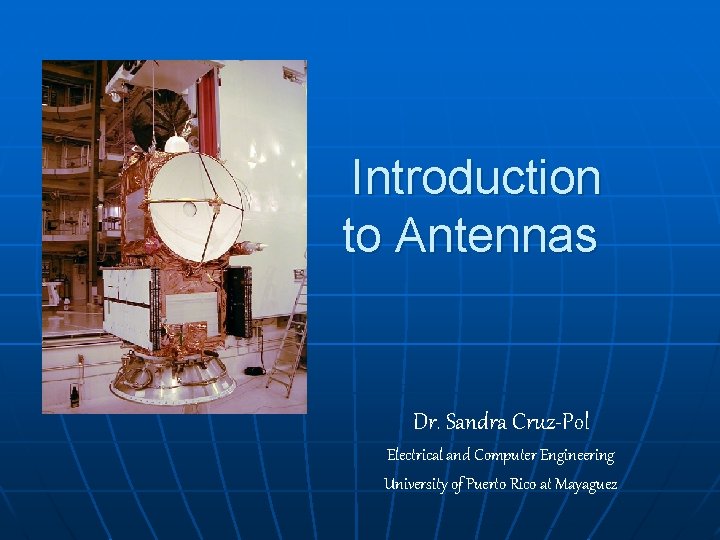 Introduction to Antennas

Dr. Sandra Cruz-Pol

Electrical and Computer Engineering

University of Puerto Rico at Mayaguez